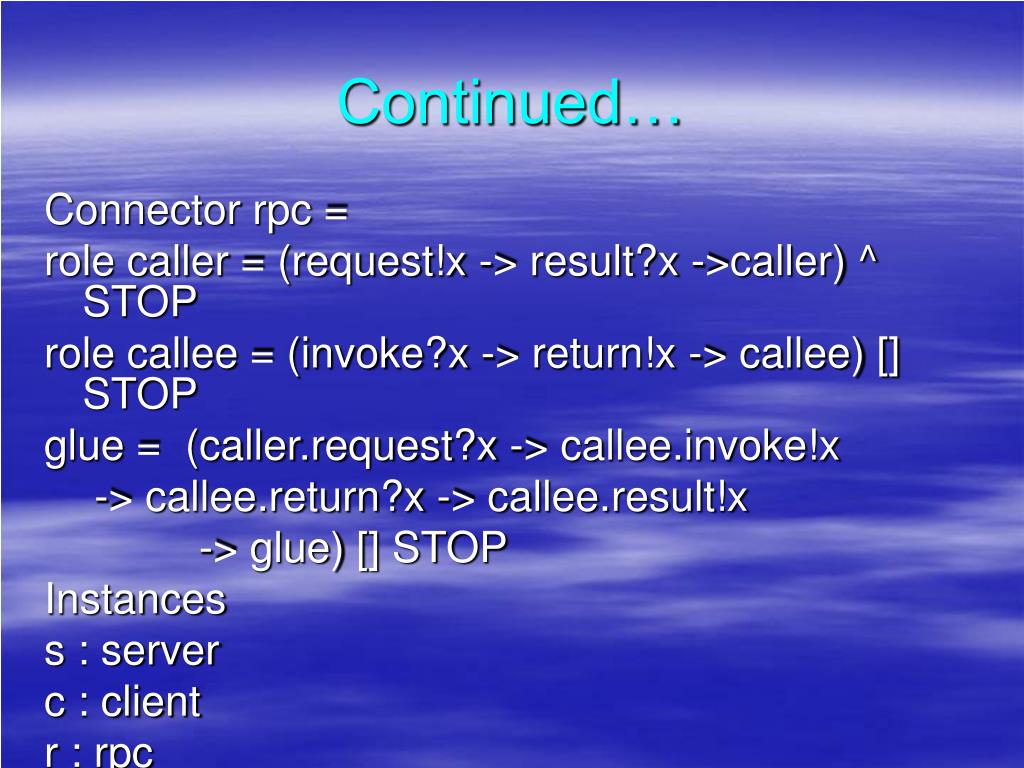 Continued…

Connector rpc =
role caller = (request!x -> result?x ->caller) ^ STOP
role callee = (invoke?x -> return!x -> callee) [] STOP
glue = (caller.request?x -> callee.invoke!x
-> callee.return?x -> callee.result!x
-> glue) [] STOP
Instances
s : server
c : client
r : rpc